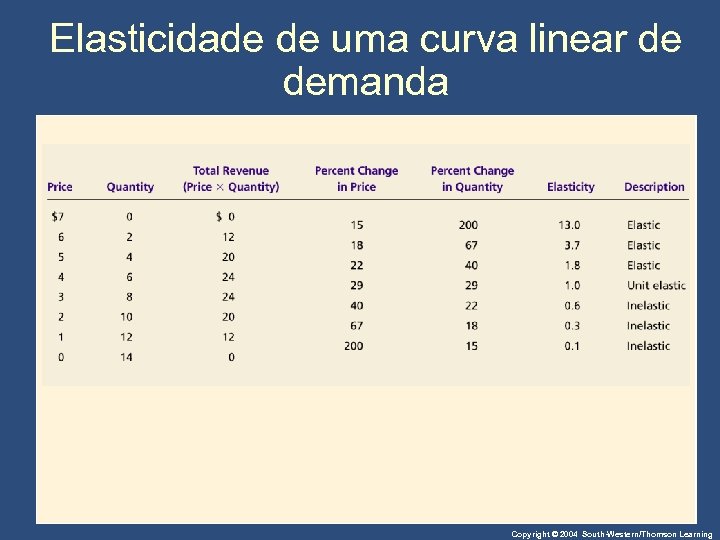 Elasticidade de uma curva linear de demanda

| Price | Quantity | Total Revenue (Price × Quantity) | Percent Change in Price | Percent Change in Quantity | Elasticity | Description |
|---|---|---|---|---|---|---|
| $7 | 0 | $ 0 | | | | |
| | | | 15 | 200 | 13.0 | Elastic |
| 6 | 2 | 12 | | | | |
| | | | 18 | 67 | 3.7 | Elastic |
| 5 | 4 | 20 | | | | |
| | | | 22 | 40 | 1.8 | Elastic |
| 4 | 6 | 24 | | | | |
| | | | 29 | 29 | 1.0 | Unit elastic |
| 3 | 8 | 24 | | | | |
| | | | 40 | 22 | 0.6 | Inelastic |
| 2 | 10 | 20 | | | | |
| | | | 67 | 18 | 0.3 | Inelastic |
| 1 | 12 | 12 | | | | |
| | | | 200 | 15 | 0.1 | Inelastic |
| 0 | 14 | 0 | | | | |

Copyright © 2004 South-Western/Thomson Learning